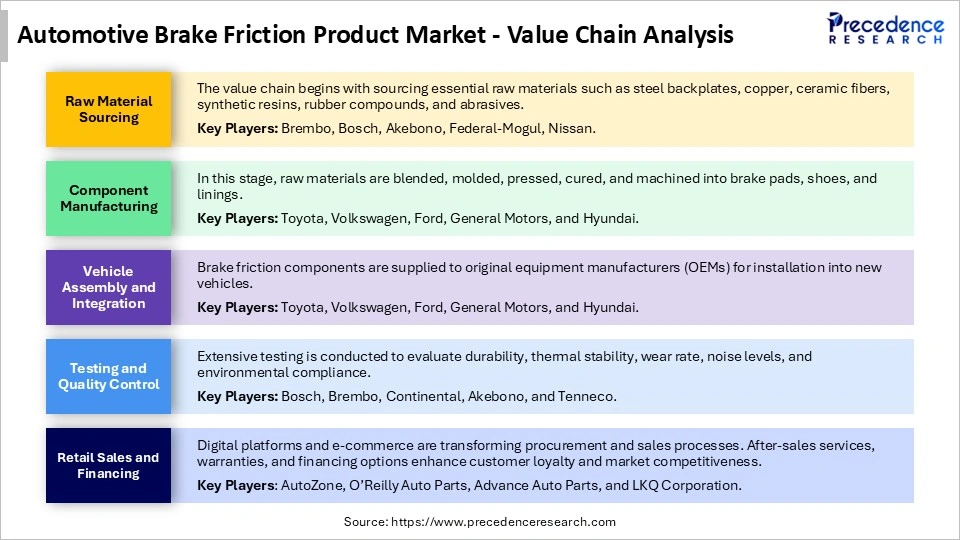 Automotive Brake Friction Product Market - Value Chain Analysis

Precedence
RESEARCH

Raw Material Sourcing

The value chain begins with sourcing essential raw materials such as steel backplates, copper, ceramic fibers, synthetic resins, rubber compounds, and abrasives.

Key Players: Brembo, Bosch, Akebono, Federal-Mogul, Nissan.

Component Manufacturing

In this stage, raw materials are blended, molded, pressed, cured, and machined into brake pads, shoes, and linings.

Key Players: Toyota, Volkswagen, Ford, General Motors, and Hyundai.

Vehicle Assembly and Integration

Brake friction components are supplied to original equipment manufacturers (OEMs) for installation into new vehicles.

Key Players: Toyota, Volkswagen, Ford, General Motors, and Hyundai.

Testing and Quality Control

Extensive testing is conducted to evaluate durability, thermal stability, wear rate, noise levels, and environmental compliance.

Key Players: Bosch, Brembo, Continental, Akebono, and Tenneco.

Retail Sales and Financing

Digital platforms and e-commerce are transforming procurement and sales processes. After-sales services, warranties, and financing options enhance customer loyalty and market competitiveness.

Key Players: AutoZone, O'Reilly Auto Parts, Advance Auto Parts, and LKQ Corporation.

Source: https://www.precedenceresearch.com